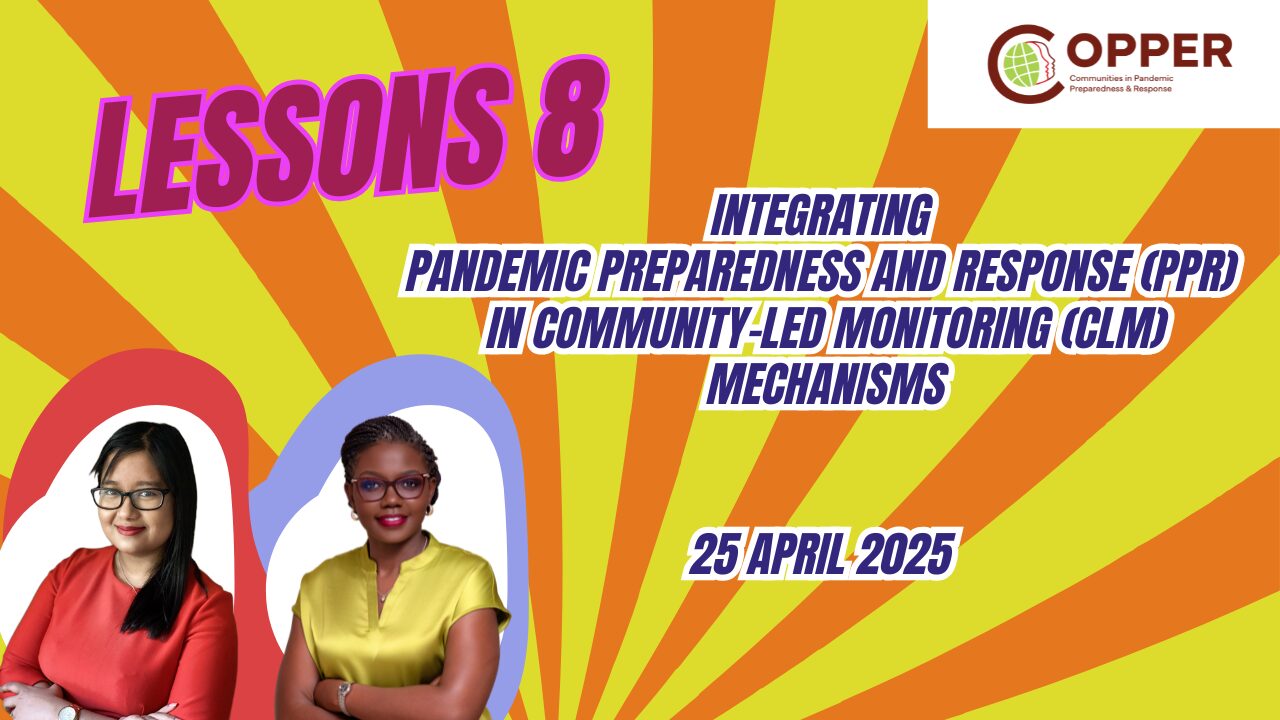 COPPER
Communities in Pandemic Preparedness & Response

LESSONS 8

INTEGRATING
PANDEMIC PREPAREDNESS AND RESPONSE (PPR)
IN COMMUNITY-LED MONITORING (CLM)
MECHANISMS

25 APRIL 2025